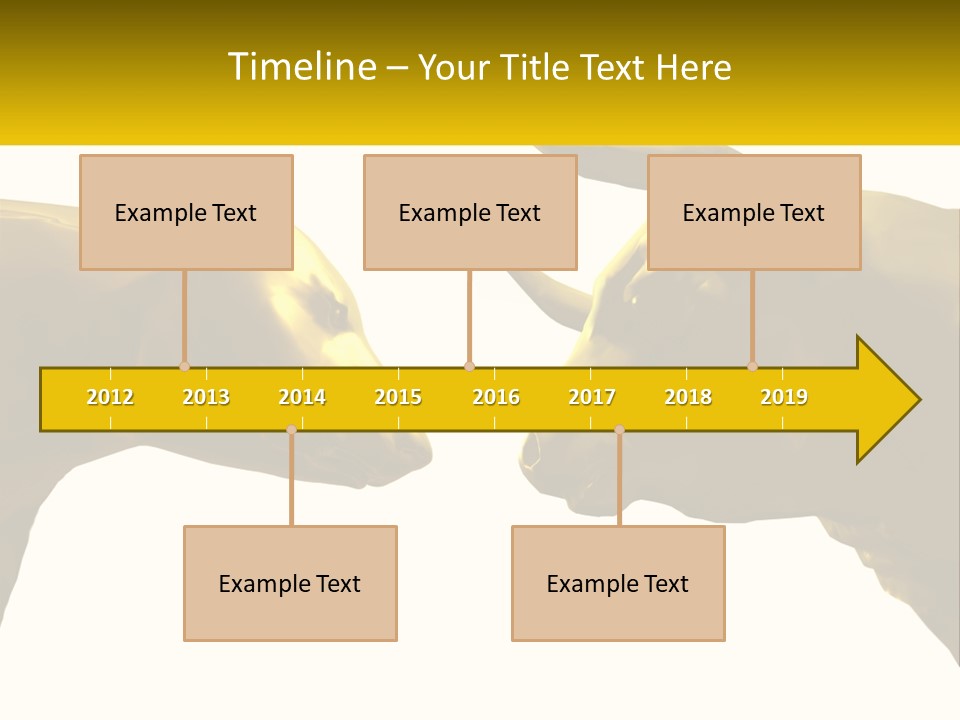 Timeline – Your Title Text Here

Example Text

Example Text

Example Text

2012 2013 2014 2015 2016 2017 2018 2019

Example Text

Example Text